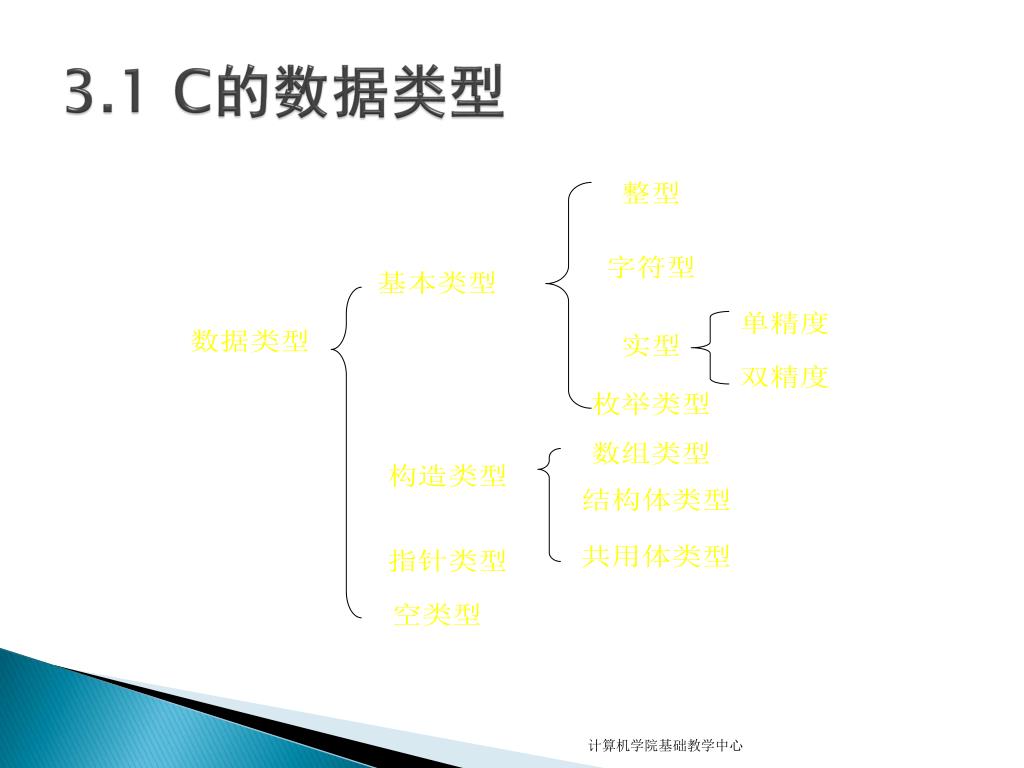 3.1 C的数据类型

数据类型

基本类型

整型

字符型

实型

单精度

双精度

枚举类型

构造类型

数组类型

结构体类型

共用体类型

指针类型

空类型

计算机学院基础教学中心